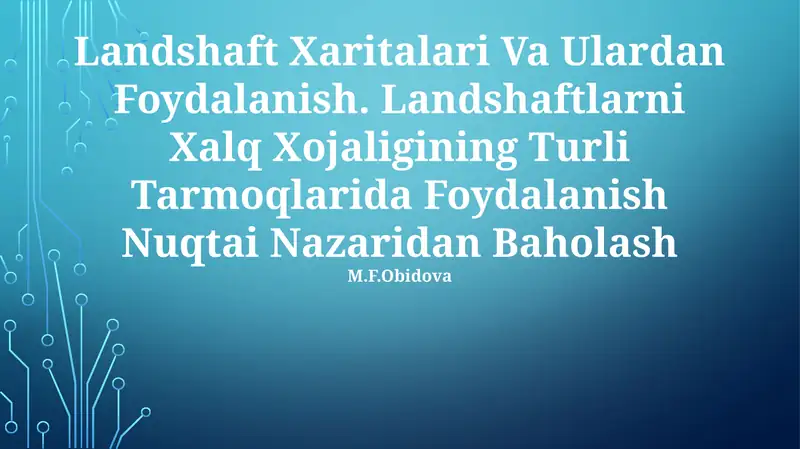 Landshaft Xaritalari Va Ulardan Foydalanish. Landshaftlarni Xalq Xojaligining Turli Tarmoqlarida Foydalanish Nuqtai Nazaridan Baholash

M.F.Obidova